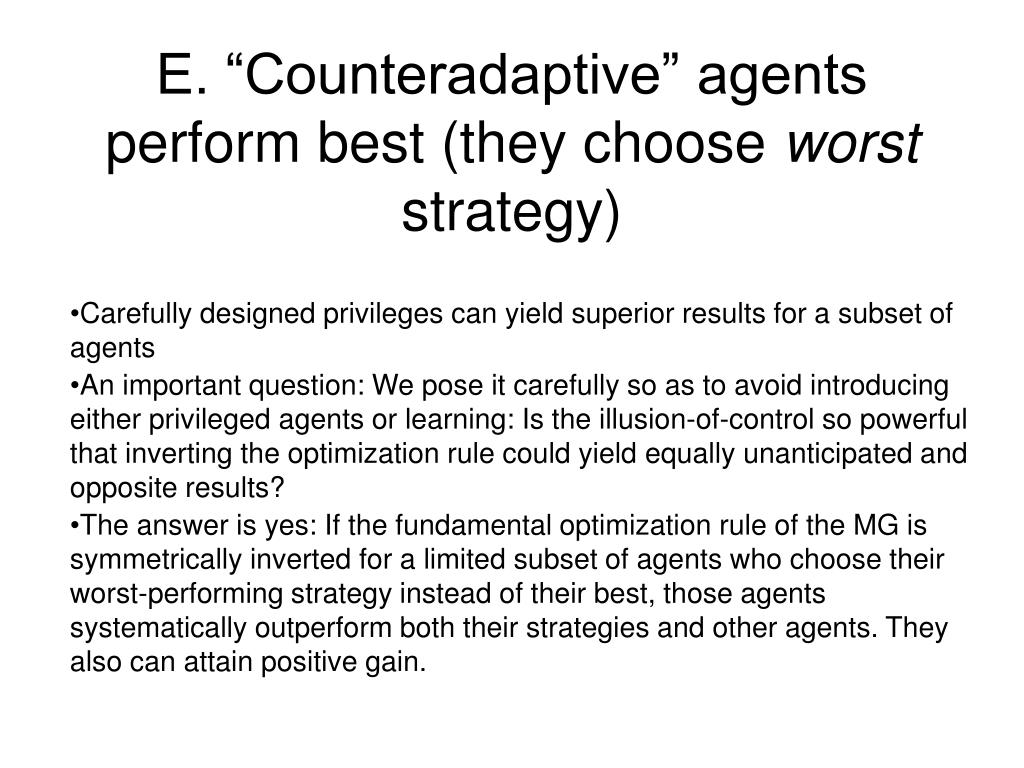 E. “Counteradaptive” agents perform best (they choose worst strategy)

•Carefully designed privileges can yield superior results for a subset of agents

•An important question: We pose it carefully so as to avoid introducing either privileged agents or learning: Is the illusion-of-control so powerful that inverting the optimization rule could yield equally unanticipated and opposite results?

•The answer is yes: If the fundamental optimization rule of the MG is symmetrically inverted for a limited subset of agents who choose their worst-performing strategy instead of their best, those agents systematically outperform both their strategies and other agents. They also can attain positive gain.